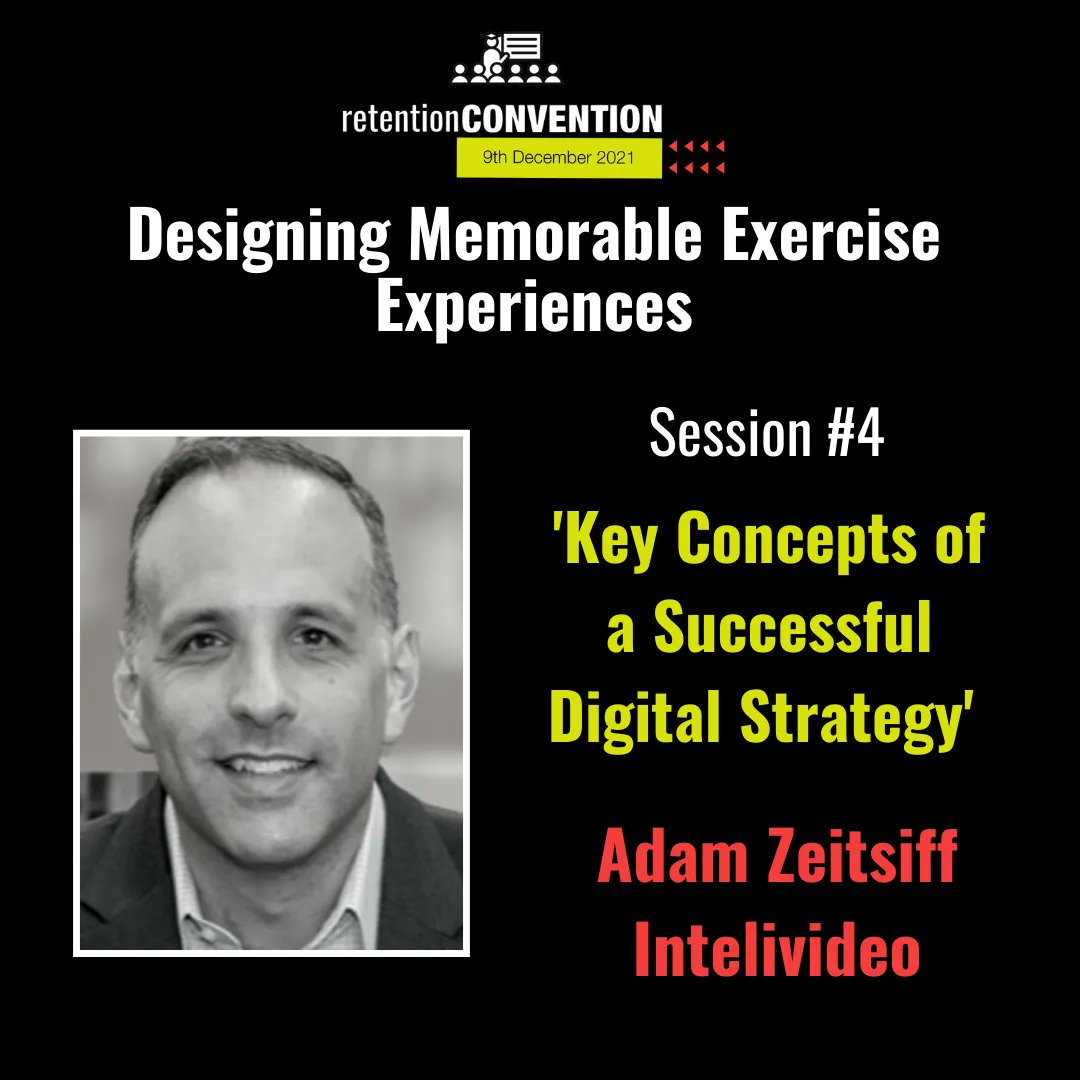 retentionCONVENTION
9th December 2021

Designing Memorable Exercise Experiences

Session #4

'Key Concepts of a Successful Digital Strategy'

Adam Zeitsiff
Intelivideo